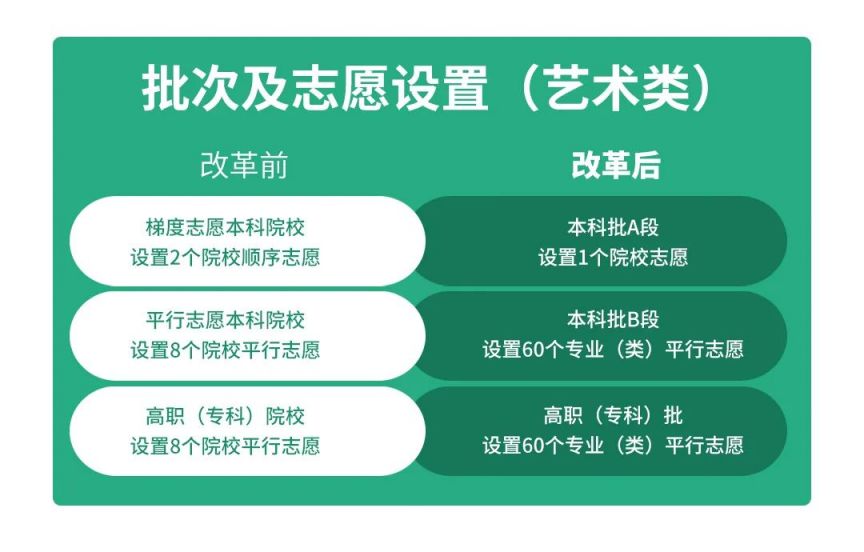 批次及志愿设置（艺术类）

| 改革前 | 改革后 |
|---|---|
| 梯度志愿本科院校 设置2个院校顺序志愿 | 本科批A段 设置1个院校志愿 |
| 平行志愿本科院校 设置8个院校平行志愿 | 本科批B段 设置60个专业（类）平行志愿 |
| 高职（专科）院校 设置8个院校平行志愿 | 高职（专科）批 设置60个专业（类）平行志愿 |